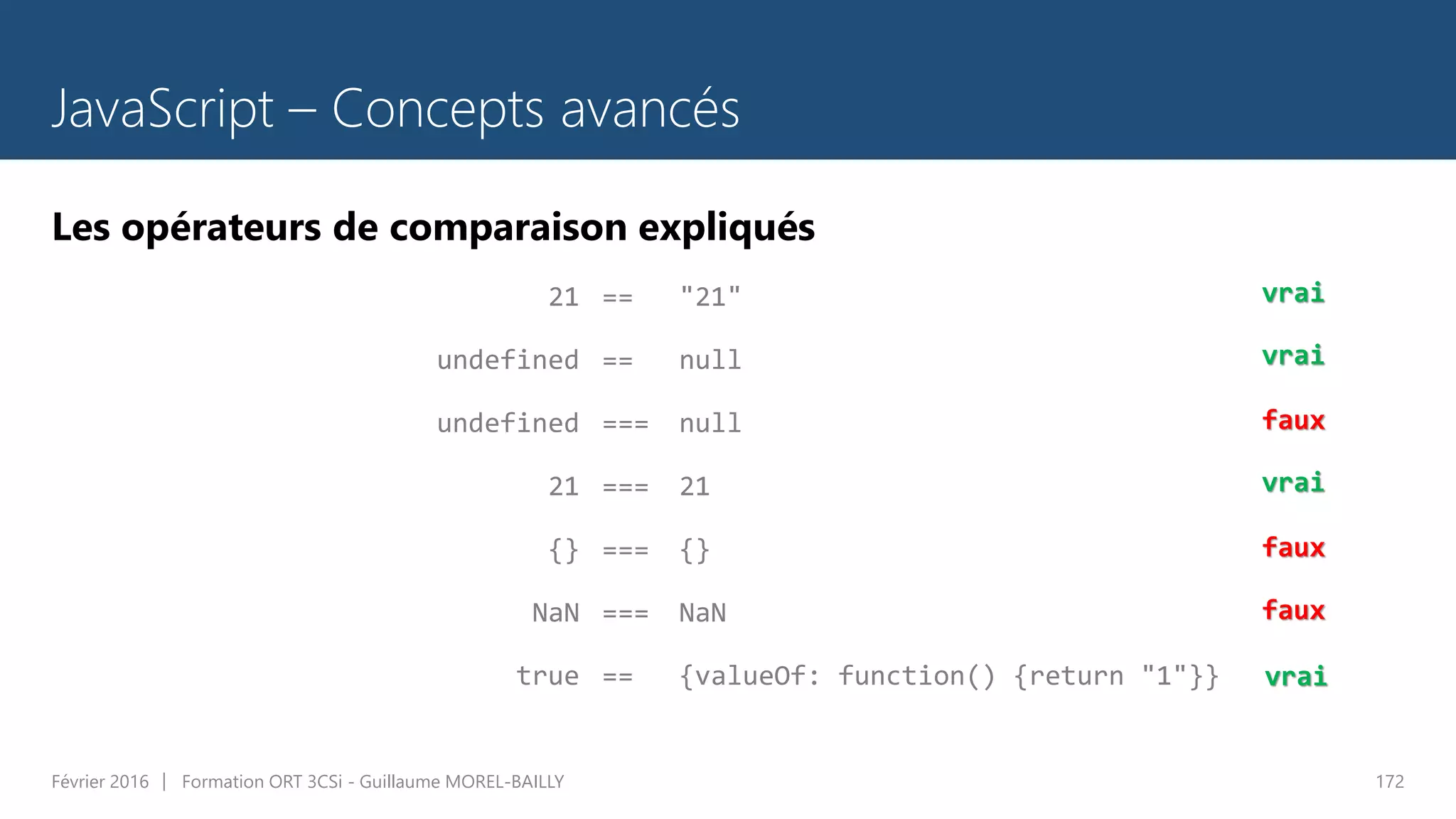 JavaScript – Concepts avancés

Les opérateurs de comparaison expliqués

21 == "21" vrai

undefined == null vrai

undefined === null faux

21 === 21 vrai

{} === {} faux

NaN === NaN faux

true == {valueOf: function() {return "1"}} vrai

Février 2016 | Formation ORT 3CSi - Guillaume MOREL-BAILLY

172